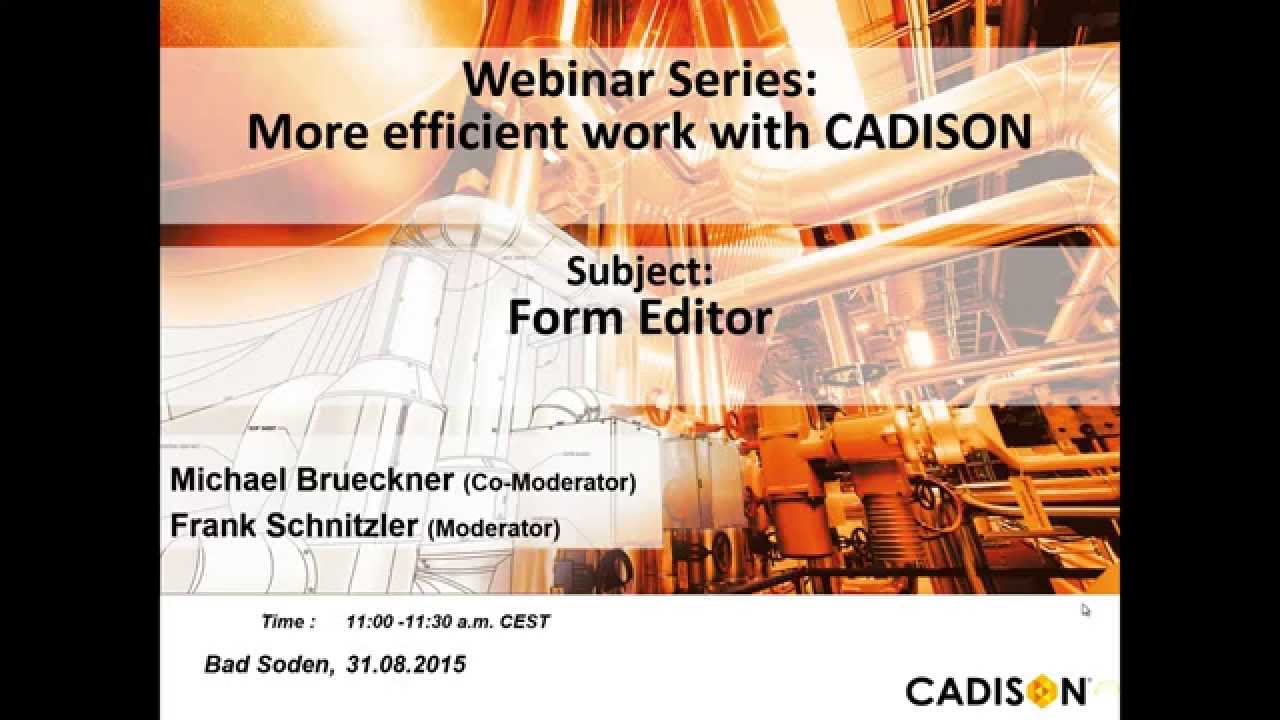 Webinar Series:
More efficient work with CADISON

Subject:
Form Editor

Michael Brueckner (Co-Moderator)
Frank Schnitzler (Moderator)

Time : 11:00 -11:30 a.m. CEST

Bad Soden, 31.08.2015

CADISON